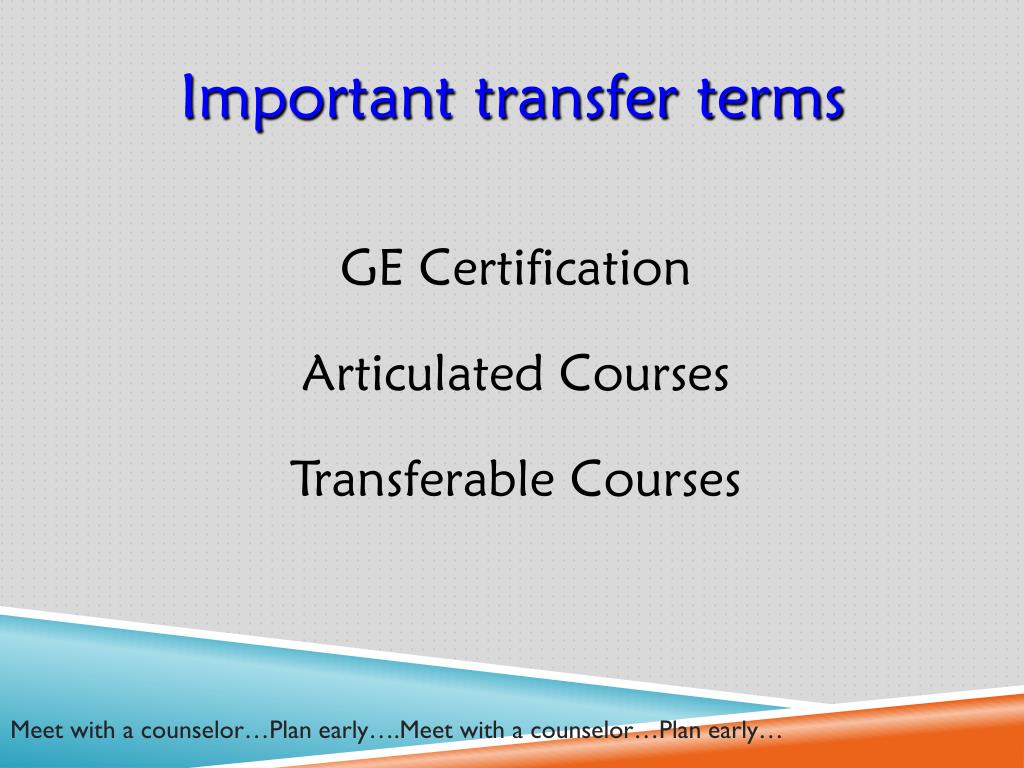 Important transfer terms

GE Certification

Articulated Courses

Transferable Courses

Meet with a counselor…Plan early….Meet with a counselor…Plan early…